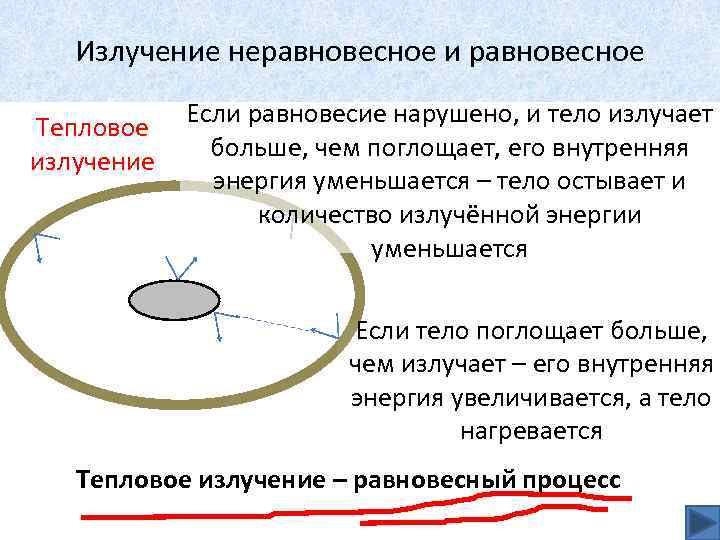 Излучение неравновесное и равновесное

Тепловое излучение

Если равновесие нарушено, и тело излучает больше, чем поглощает, его внутренняя энергия уменьшается – тело остывает и количество излучённой энергии уменьшается

Если тело поглощает больше, чем излучает – его внутренняя энергия увеличивается, а тело нагревается

Тепловое излучение – равновесный процесс